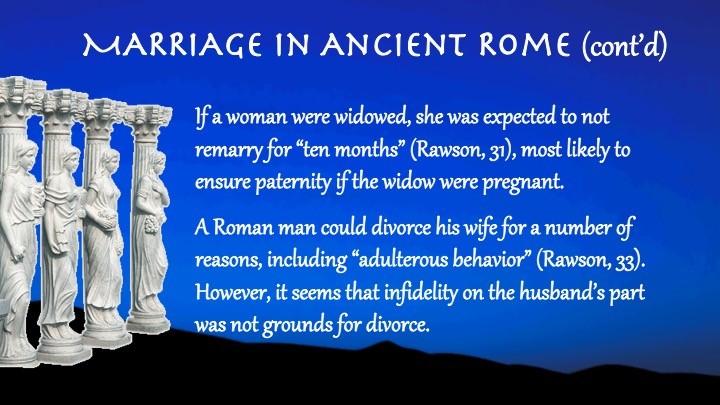 MARRIAGE IN ANCIENT ROME (cont'd)

If a woman were widowed, she was expected to not remarry for "ten months" (Rawson, 31), most likely to ensure paternity if the widow were pregnant.

A Roman man could divorce his wife for a number of reasons, including "adulterous behavior" (Rawson, 33). However, it seems that infidelity on the husband's part was not grounds for divorce.